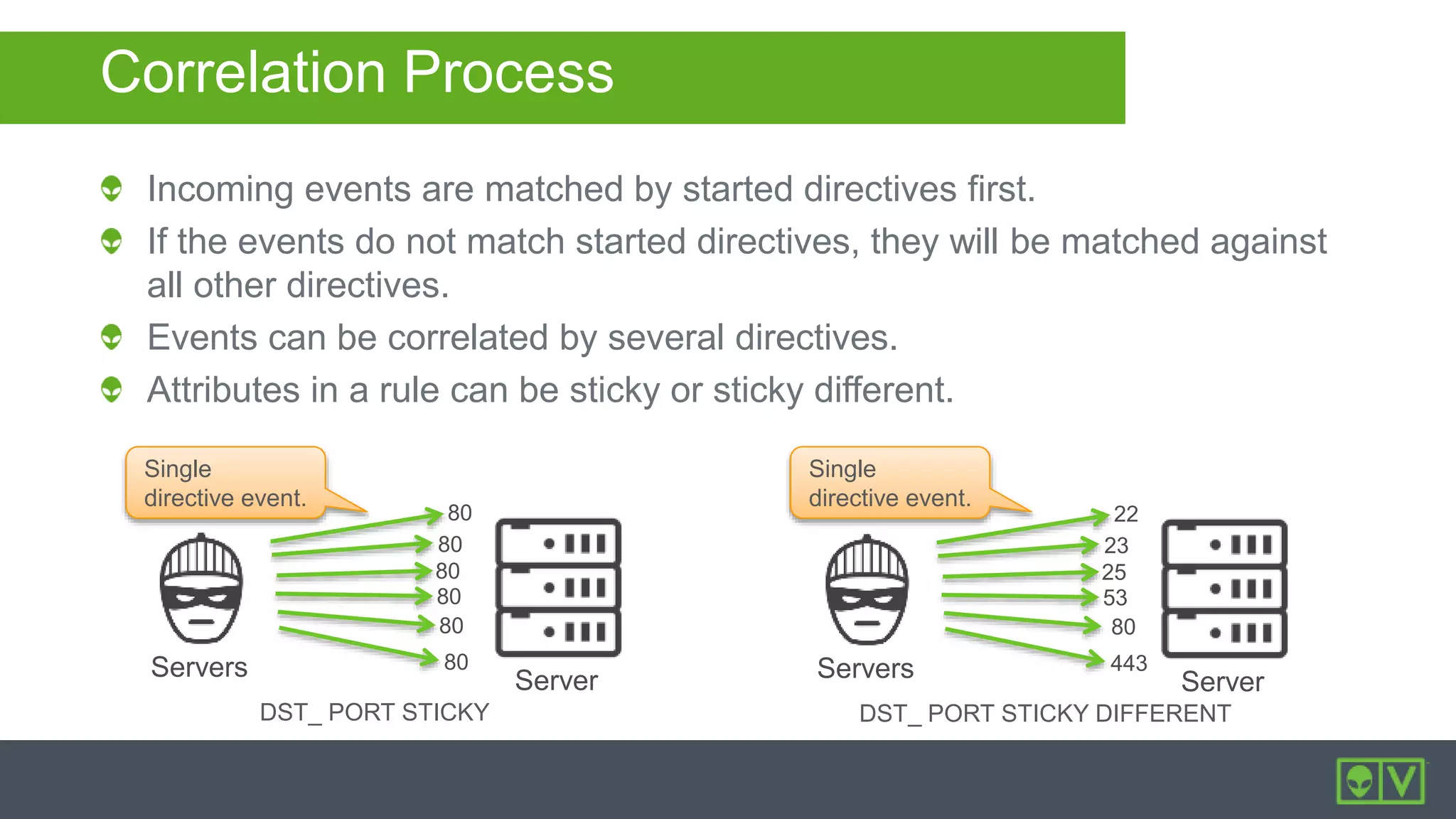 Correlation Process

Incoming events are matched by started directives first.

If the events do not match started directives, they will be matched against all other directives.

Events can be correlated by several directives.

Attributes in a rule can be sticky or sticky different.

Single directive event.

80
80
80
80
80
80

Servers

Server

DST_ PORT STICKY

Single directive event.

22
23
25
53
80
443

Servers

Server

DST_ PORT STICKY DIFFERENT

V